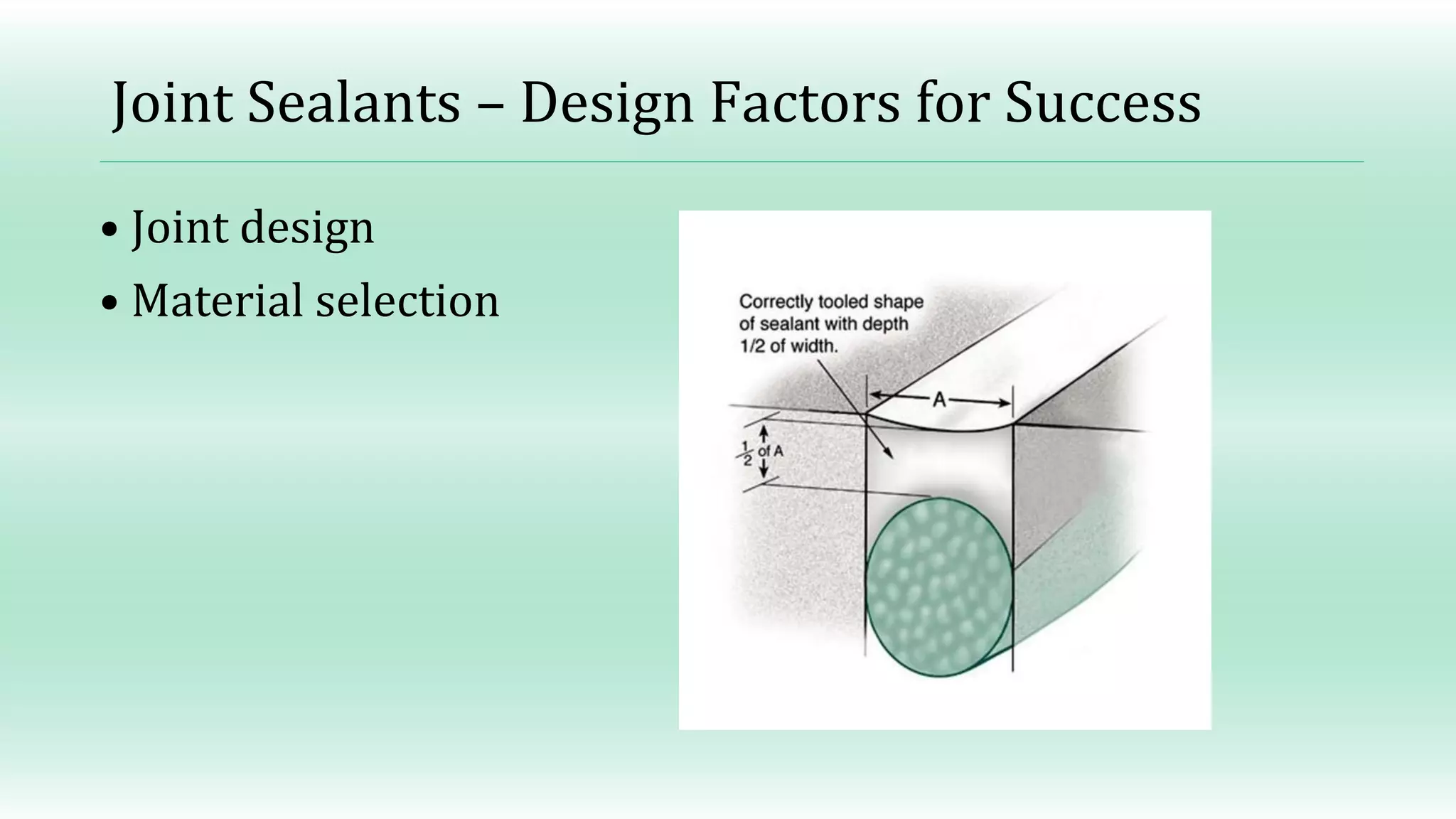 Joint Sealants – Design Factors for Success

• Joint design
• Material selection

Correctly tooled shape of sealant with depth 1/2 of width.

A

$\frac{1}{2}$ of A